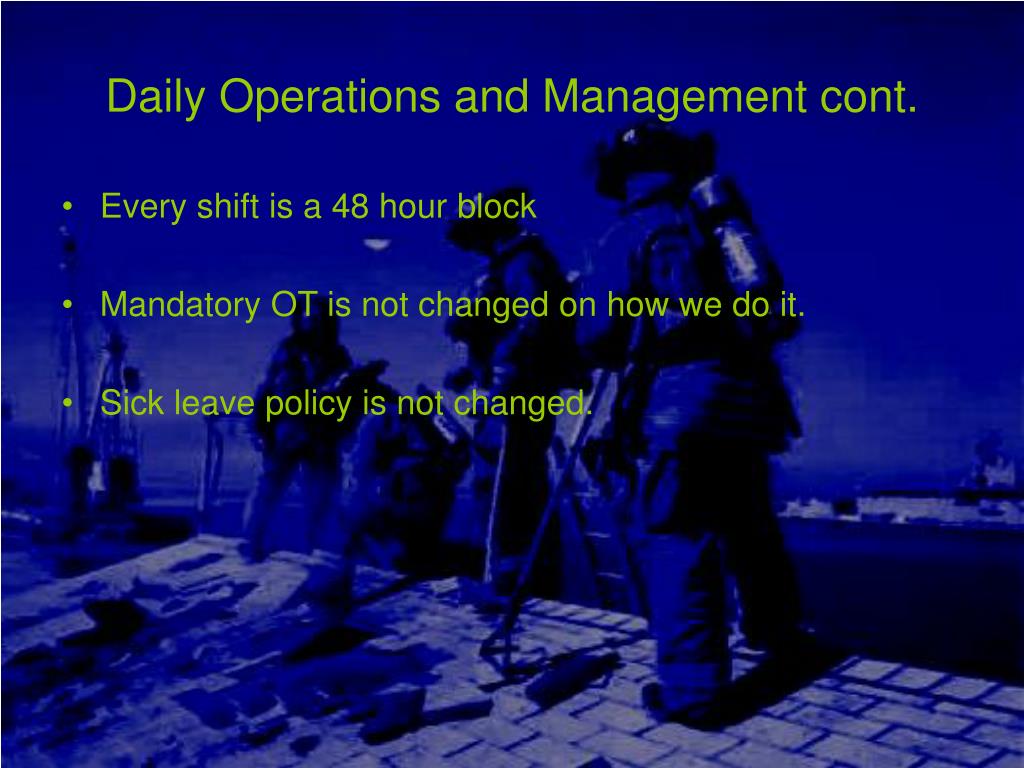 Daily Operations and Management cont.

• Every shift is a 48 hour block

• Mandatory OT is not changed on how we do it.

• Sick leave policy is not changed.